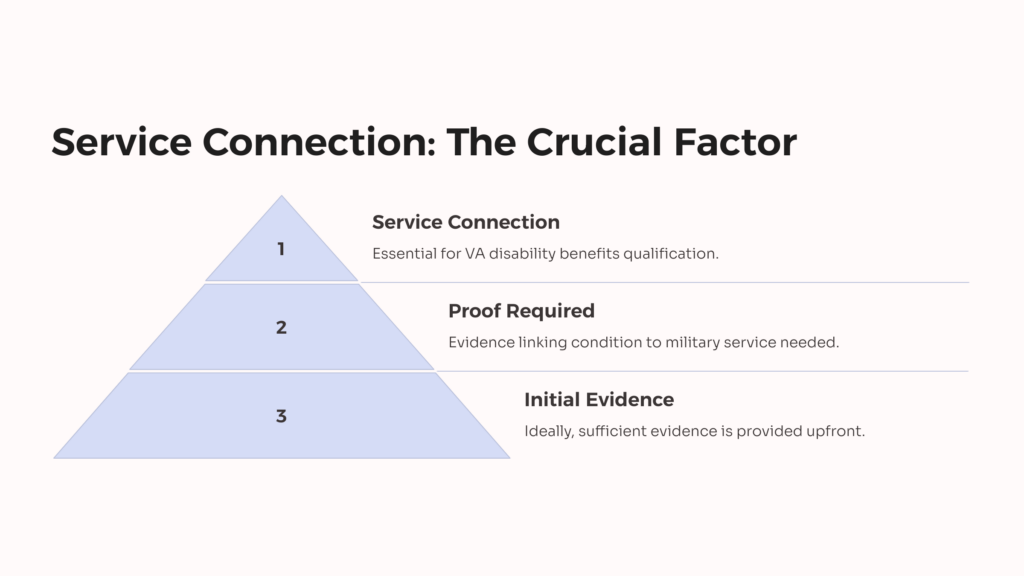 Service Connection: The Crucial Factor

1

Service Connection

Essential for VA disability benefits qualification.

2

Proof Required

Evidence linking condition to military service needed.

3

Initial Evidence

Ideally, sufficient evidence is provided upfront.